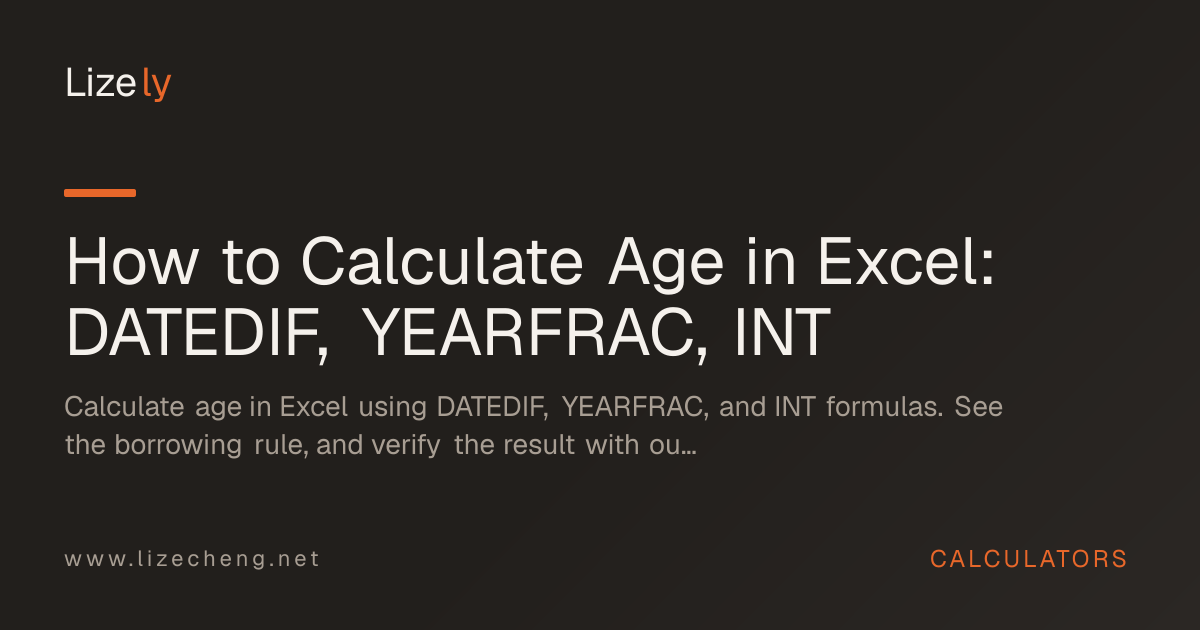 Lizely

How to Calculate Age in Excel: DATEDIF, YEARFRAC, INT

Calculate age in Excel using DATEDIF, YEARFRAC, and INT formulas. See the borrowing rule, and verify the result with ou...

www.lizecheng.net

CALCULATORS